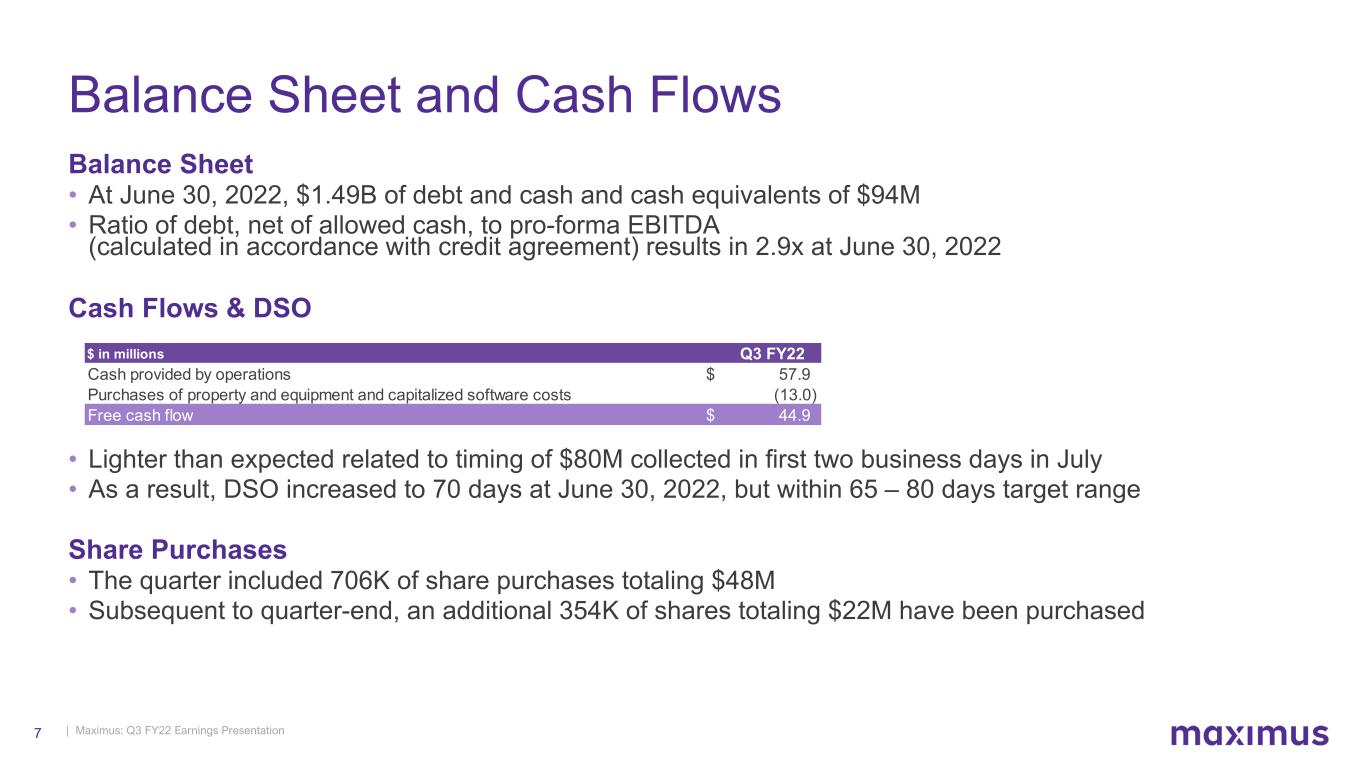 Balance Sheet and Cash Flows

Balance Sheet

• At June 30, 2022, \$1.49B of debt and cash and cash equivalents of \$94M
• Ratio of debt, net of allowed cash, to pro-forma EBITDA (calculated in accordance with credit agreement) results in 2.9x at June 30, 2022

Cash Flows & DSO

| \$ in millions | Q3 FY22 |
|---|---|
| Cash provided by operations | \$ 57.9 |
| Purchases of property and equipment and capitalized software costs | (13.0) |
| Free cash flow | \$ 44.9 |

• Lighter than expected related to timing of \$80M collected in first two business days in July
• As a result, DSO increased to 70 days at June 30, 2022, but within 65 – 80 days target range

Share Purchases

• The quarter included 706K of share purchases totaling \$48M
• Subsequent to quarter-end, an additional 354K of shares totaling \$22M have been purchased

7 | Maximus: Q3 FY22 Earnings Presentation

maximus